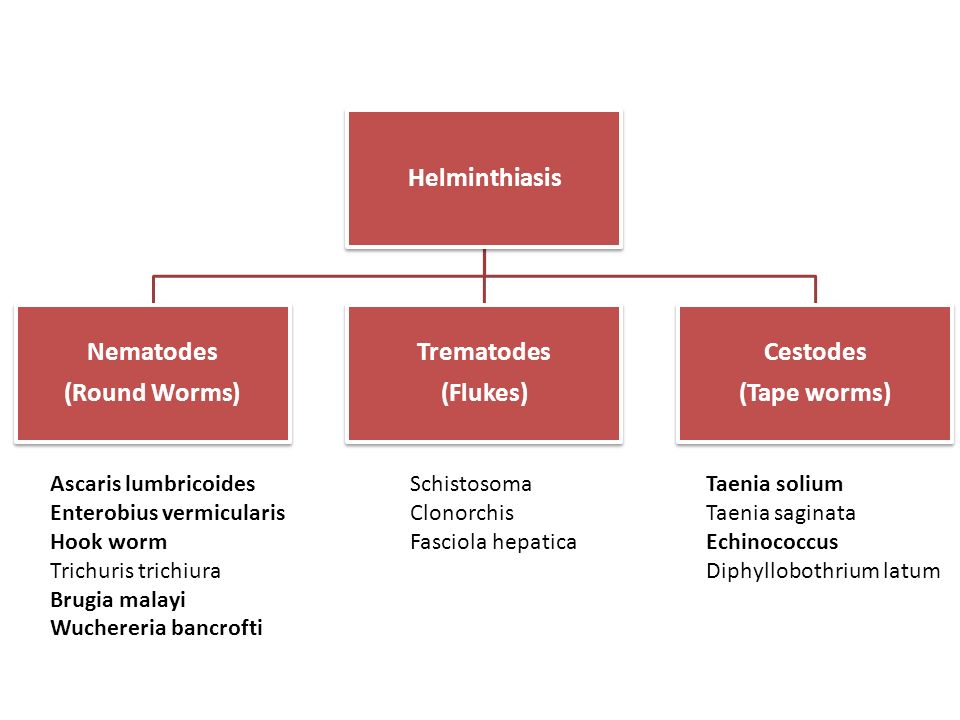 Helminthiasis

Nematodes
(Round Worms)

Trematodes
(Flukes)

Cestodes
(Tape worms)

Ascaris lumbricoides
Enterobius vermicularis
Hook worm
Trichuris trichiura
Brugia malayi
Wuchereria bancrofti

Schistosoma
Clonorchis
Fasciola hepatica

Taenia solium
Taenia saginata
Echinococcus
Diphyllobothrium latum